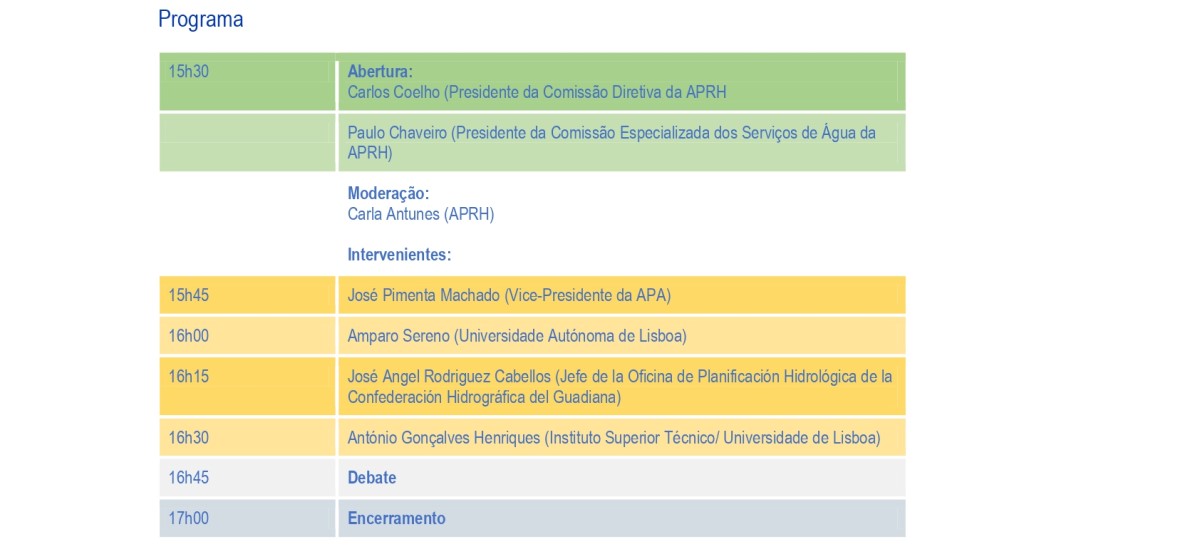 Programa

| | |
|---|---|
| 15h30 | **Abertura:** Carlos Coelho (Presidente da Comissão Diretiva da APRH |
| | Paulo Chaveiro (Presidente da Comissão Especializada dos Serviços de Água da APRH) |
| | **Moderação:** Carla Antunes (APRH) **Intervenientes:** |
| 15h45 | José Pimenta Machado (Vice-Presidente da APA) |
| 16h00 | Amparo Sereno (Universidade Autónoma de Lisboa) |
| 16h15 | José Angel Rodriguez Cabellos (Jefe de la Oficina de Planificación Hidrológica de la Confederación Hidrográfica del Guadiana) |
| 16h30 | António Gonçalves Henriques (Instituto Superior Técnico/ Universidade de Lisboa) |
| 16h45 | **Debate** |
| 17h00 | **Encerramento** |